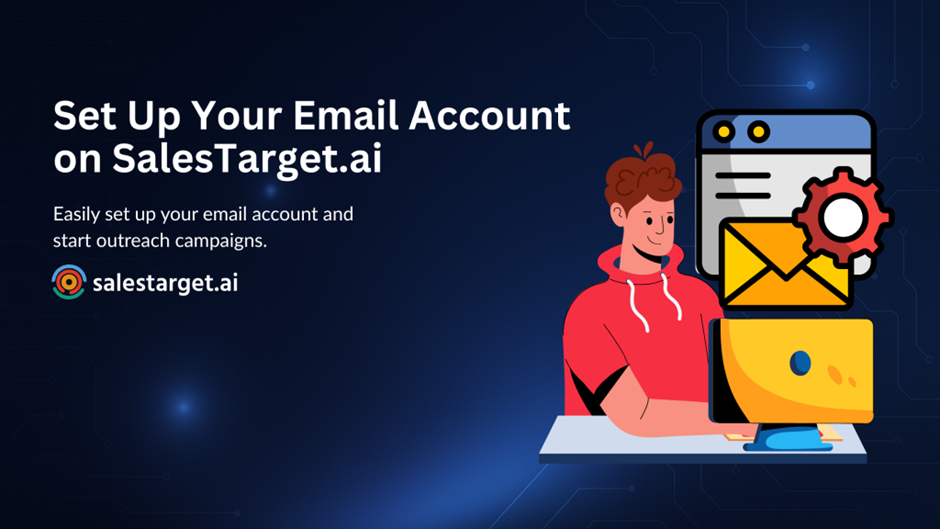 Set Up Your Email Account on SalesTarget.ai

Easily set up your email account and start outreach campaigns.

salestarget.ai